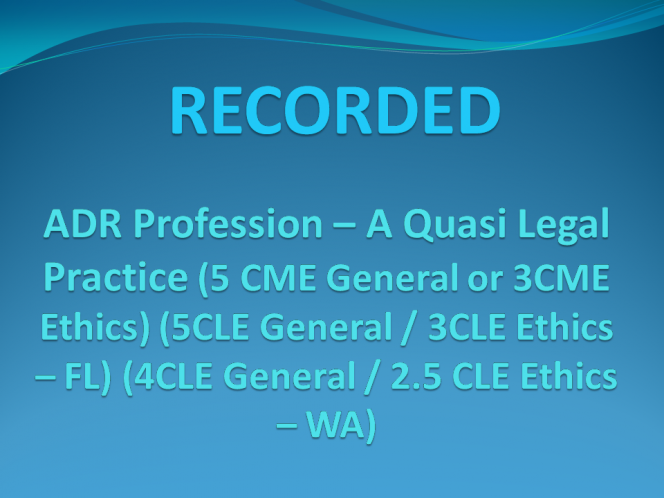 RECORDED

ADR Profession – A Quasi Legal Practice (5 CME General or 3CME Ethics) (5CLE General / 3CLE Ethics – FL) (4CLE General / 2.5 CLE Ethics – WA)